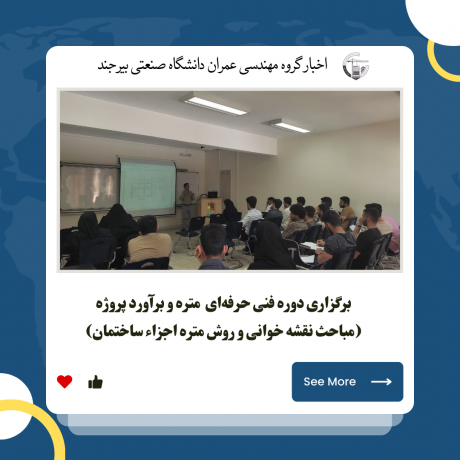 اخبار گروه مهندسی عمران دانشگاه صنعتی بیرجند

برگزاری دوره فنی حرفه‌ای متره و برآورد پروژه
(مباحث نقشه خوانی و روش متره اجزاء ساختمان)

See More